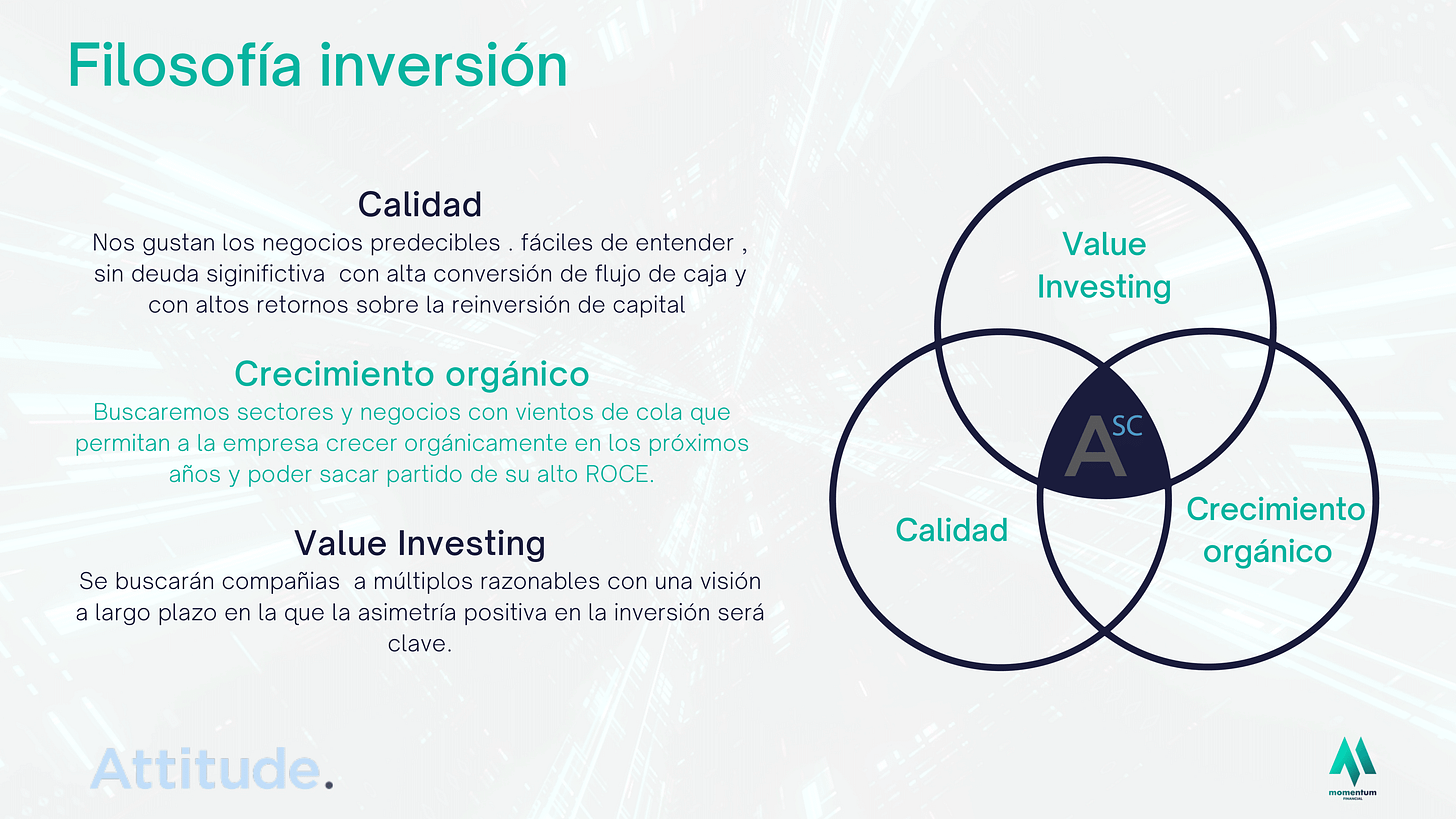 Filosofía inversión

Calidad
Nos gustan los negocios predecibles . fáciles de entender , sin deuda siginifictiva con alta conversión de flujo de caja y con altos retornos sobre la reinversión de capital

Crecimiento orgánico
Buscaremos sectores y negocios con vientos de cola que permitan a la empresa crecer orgánicamente en los próximos años y poder sacar partido de su alto ROCE.

Value Investing
Se buscarán compañias a múltiplos razonables con una visión a largo plazo en la que la asimetría positiva en la inversión será clave.

Value Investing

A SC

Calidad

Crecimiento orgánico

Attitude.

momentum FINANCIAL